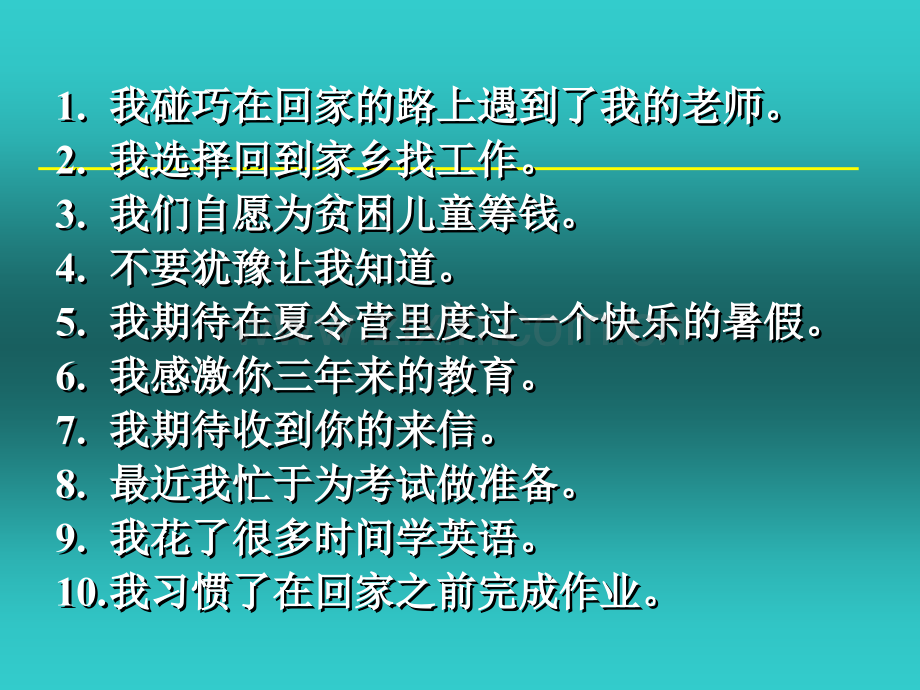 1.我碰巧在回家的路上遇到了我的老师。
2.我选择回到家乡找工作。
3.我们自愿为贫困儿童筹钱。
4.不要犹豫让我知道。
5.我期待在夏令营里度过一个快乐的暑假。
6.我感激你三年来的教育。
7.我期待收到你的来信。
8.最近我忙于为考试做准备。
9.我花了很多时间学英语。
10.我习惯了在回家之前完成作业。